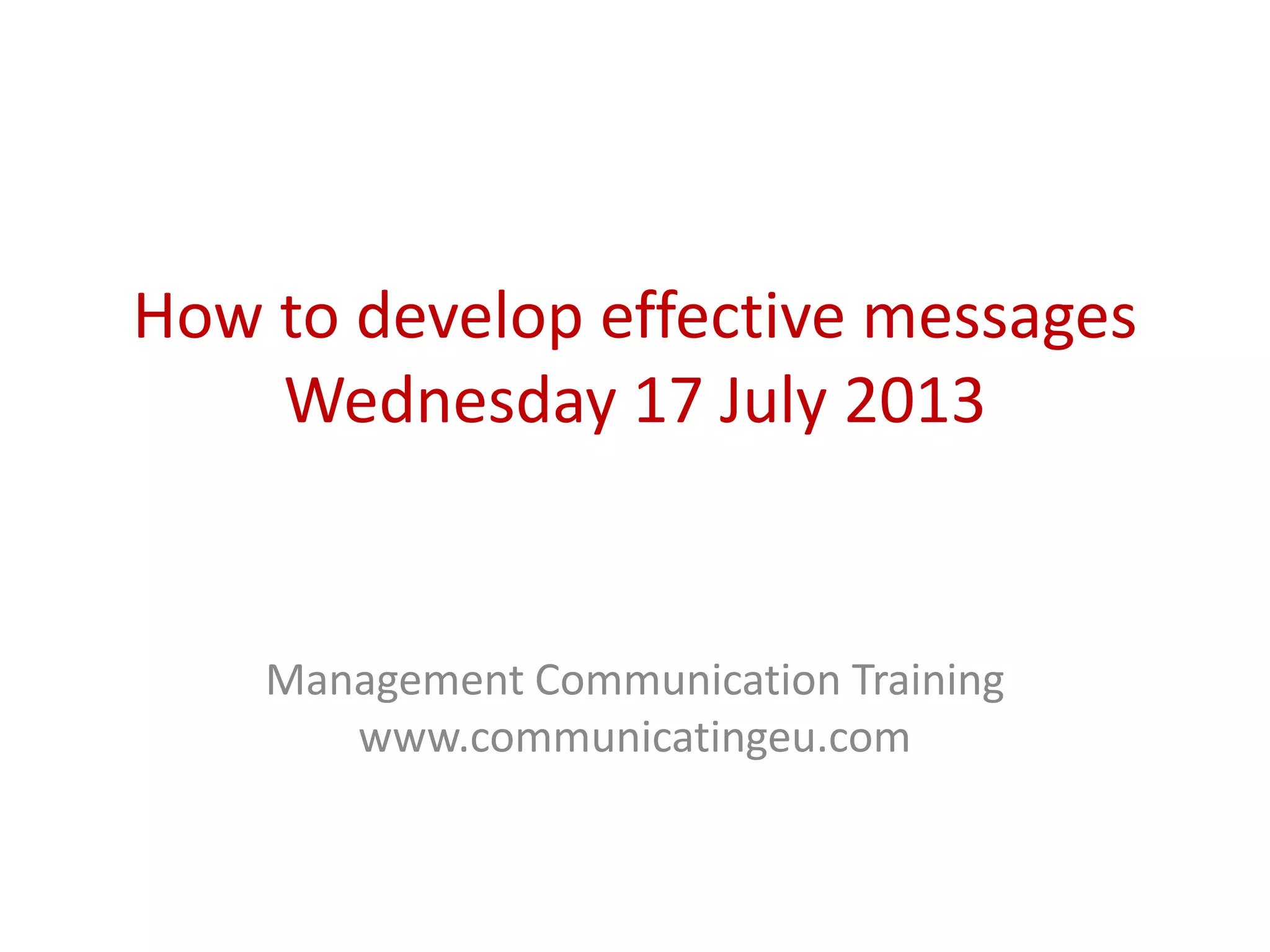 How to develop effective messages
Wednesday 17 July 2013

Management Communication Training
www.communicatingeu.com